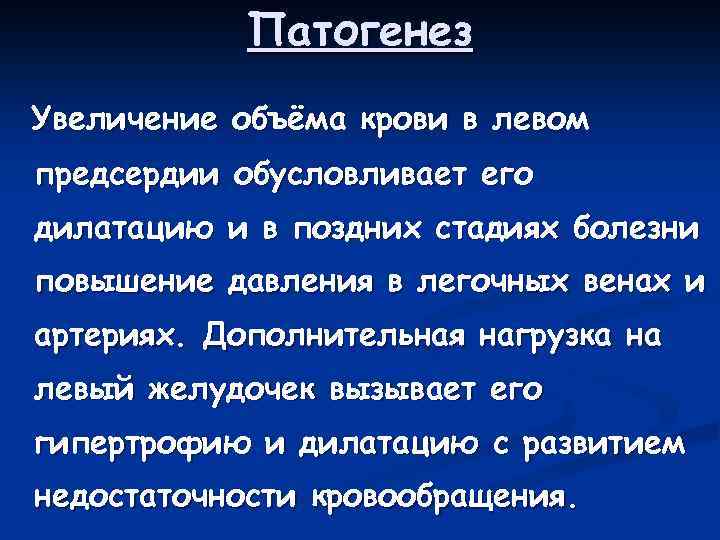 Патогенез

Увеличение объёма крови в левом предсердии обусловливает его дилатацию и в поздних стадиях болезни повышение давления в легочных венах и артериях. Дополнительная нагрузка на левый желудочек вызывает его гипертрофию и дилатацию с развитием недостаточности кровообращения.